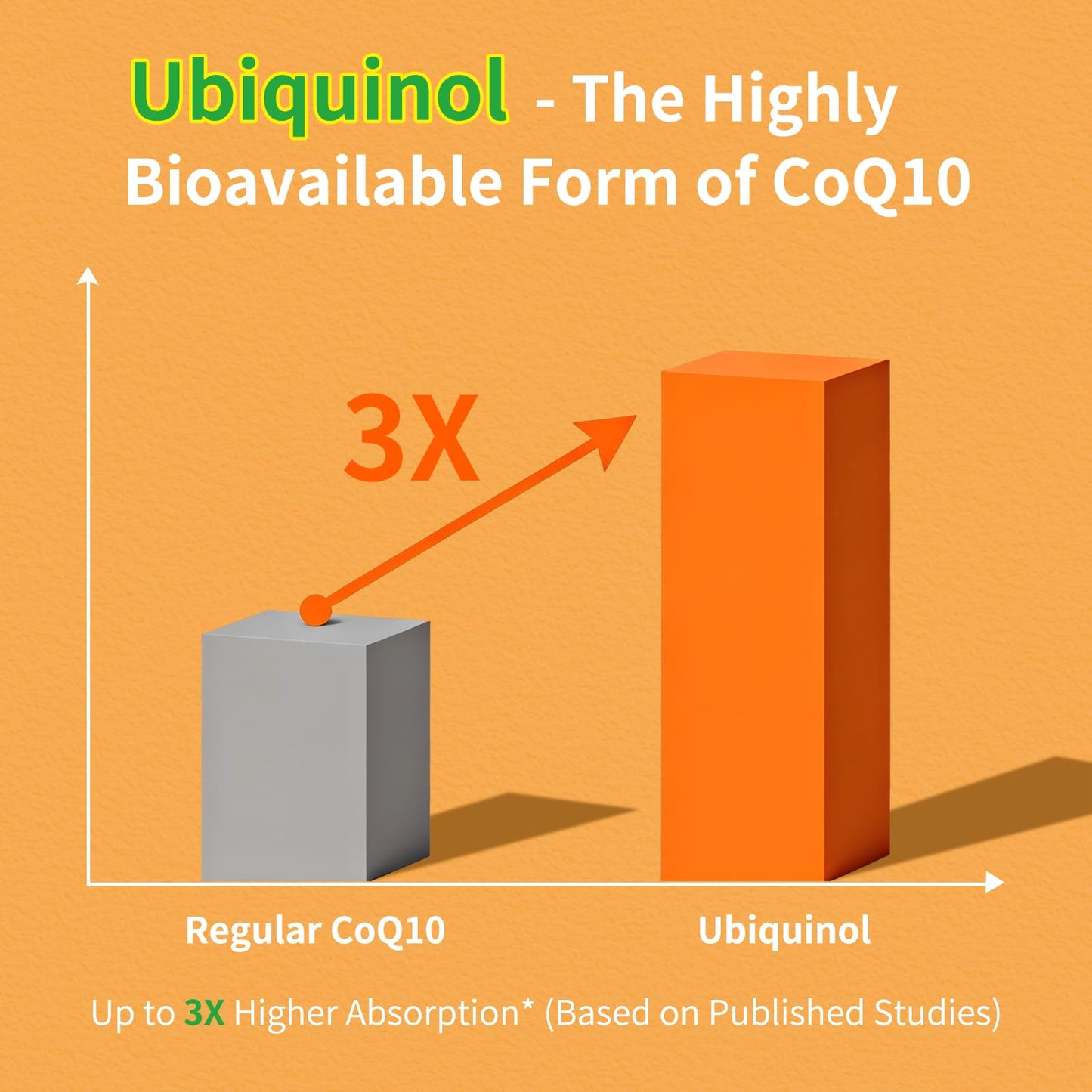 Ubiquinol - The Highly Bioavailable Form of CoQ10

3X

Regular CoQ10

Ubiquinol

Up to 3X Higher Absorption* (Based on Published Studies)